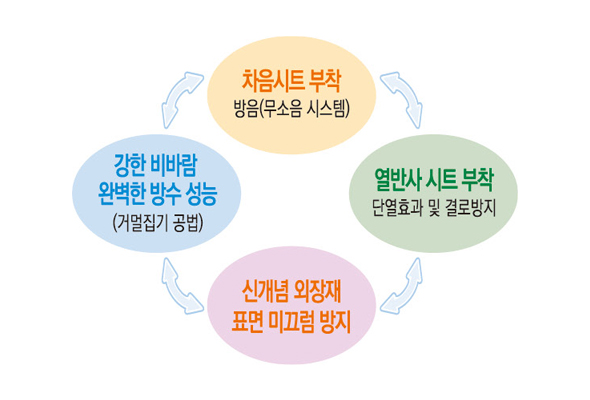 차음시트 부착
방음(무소음 시스템)

강한 비바람
완벽한 방수 성능
(거멀집기 공법)

열반사 시트 부착
단열효과 및 결로방지

신개념 외장재
표면 미끄럼 방지